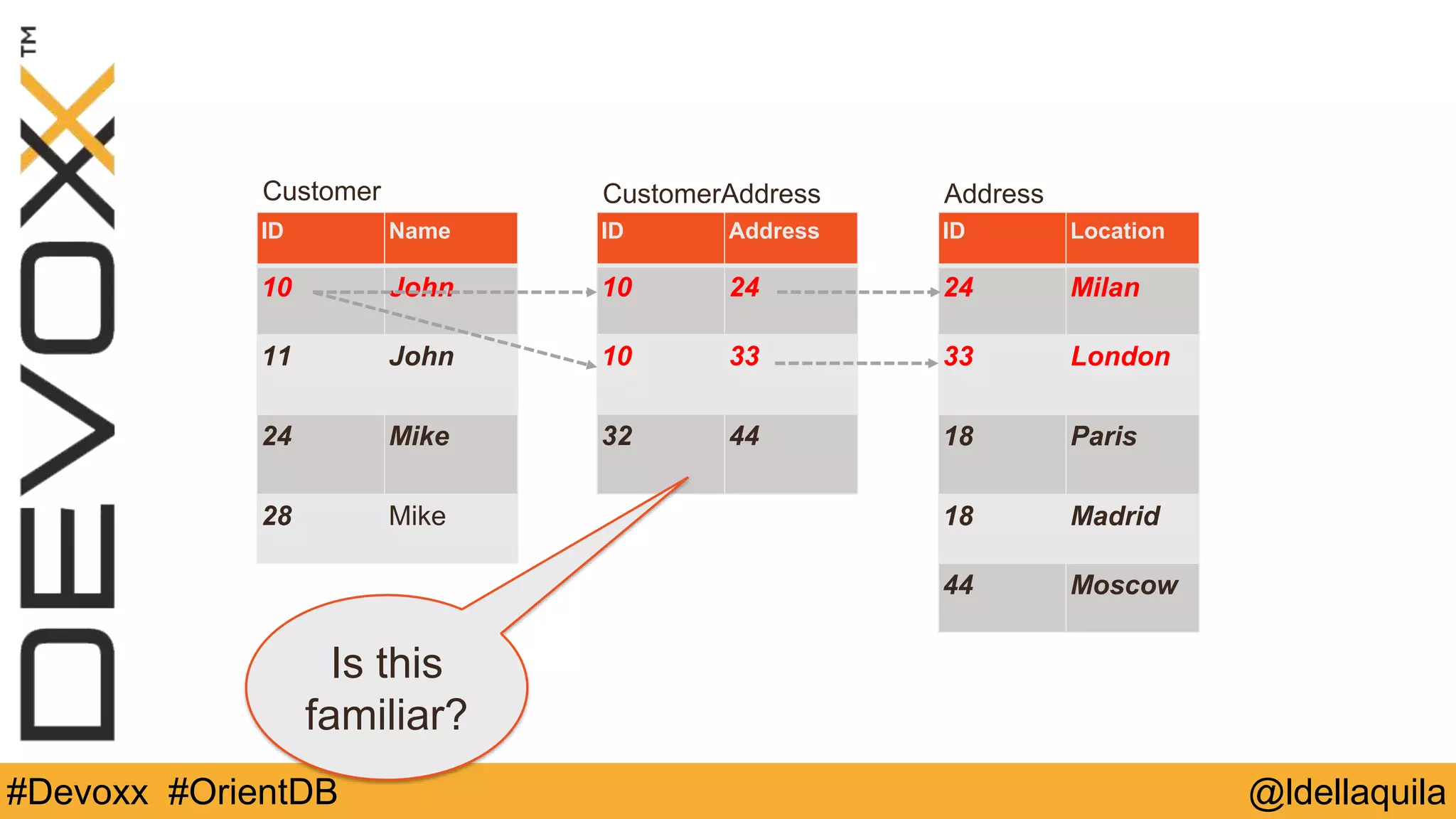 DEVOXX™

Customer

| ID | Name |
|---|---|
| 10 | John |
| 11 | John |
| 24 | Mike |
| 28 | Mike |

CustomerAddress

| ID | Address |
|---|---|
| 10 | 24 |
| 10 | 33 |
| 32 | 44 |

Address

| ID | Location |
|---|---|
| 24 | Milan |
| 33 | London |
| 18 | Paris |
| 18 | Madrid |
| 44 | Moscow |

Is this familiar?

#Devoxx #OrientDB

@ldellaquila